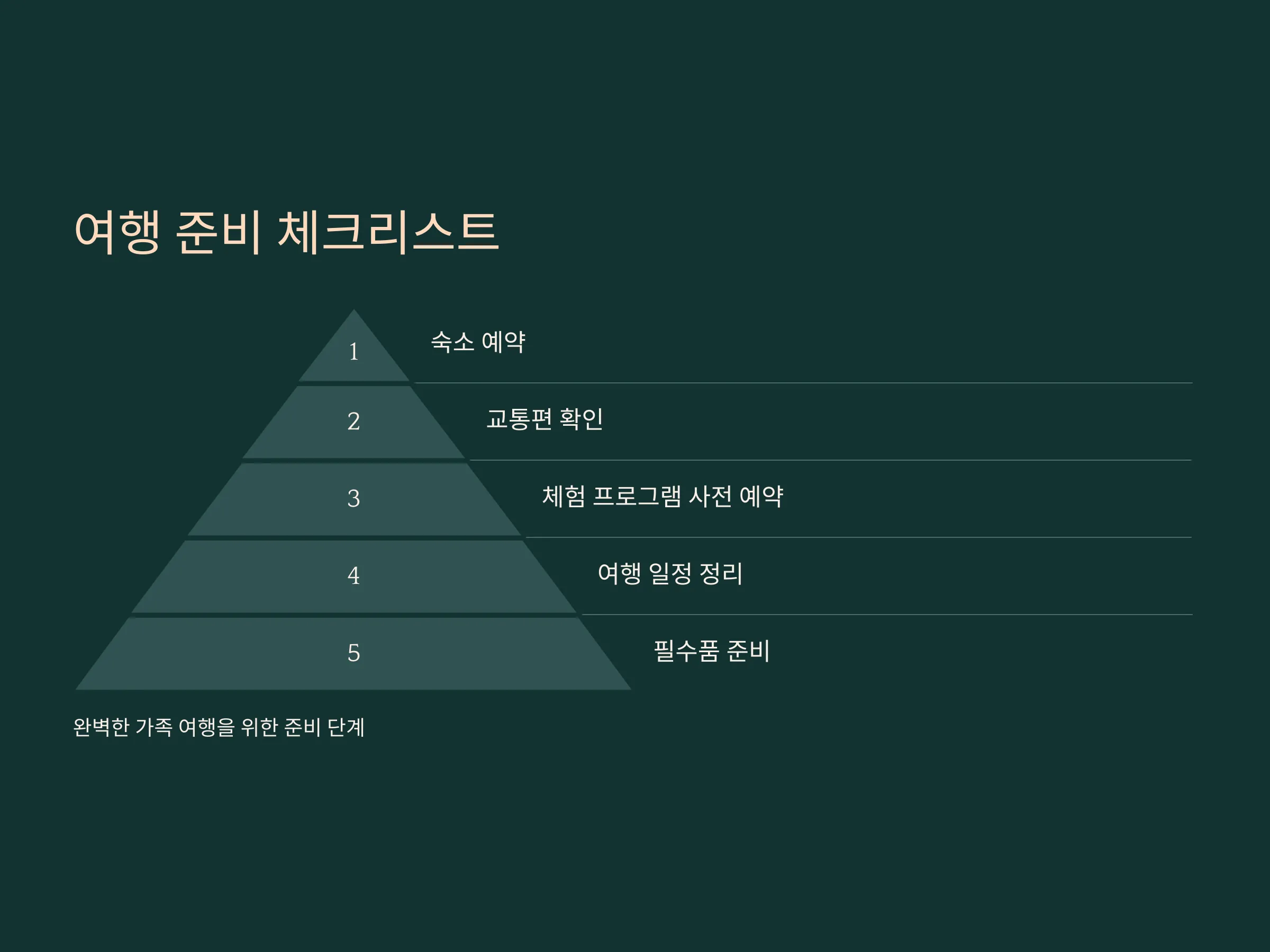 여행 준비 체크리스트

1
숙소 예약

2
교통편 확인

3
체험 프로그램 사전 예약

4
여행 일정 정리

5
필수품 준비

완벽한 가족 여행을 위한 준비 단계